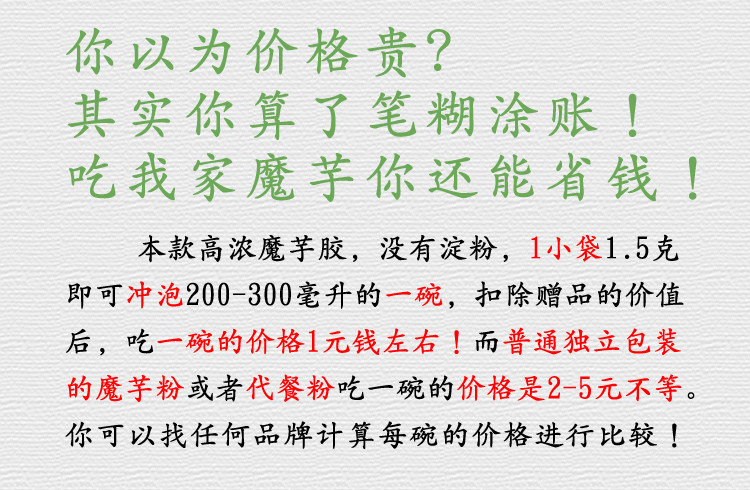 你以为价格贵？
其实你算了笔糊涂账！
吃我家魔芋你还能省钱！

本款高浓魔芋胶，没有淀粉，1小袋1.5克即可冲泡200-300毫升的一碗，扣除赠品的价值后，吃一碗的价格1元钱左右！而普通独立包装的魔芋粉或者代餐粉吃一碗的价格是2-5元不等。你可以找任何品牌计算每碗的价格进行比较！